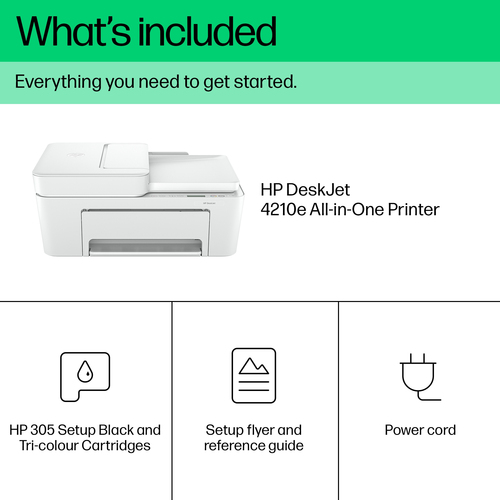 What's included

Everything you need to get started.

HP DeskJet 4210e All-in-One Printer

HP 305 Setup Black and Tri-colour Cartridges

Setup flyer and reference guide

Power cord